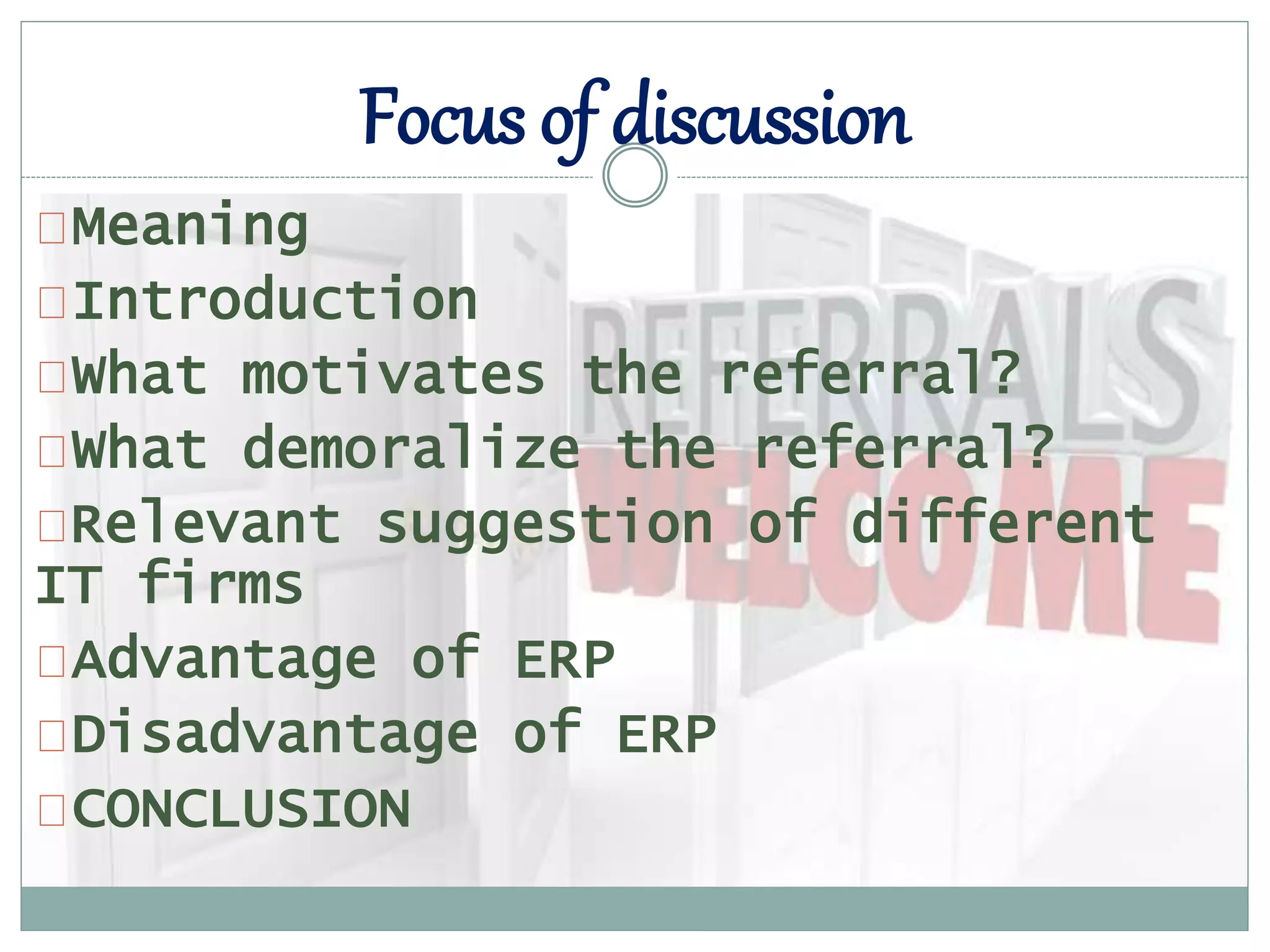 Focus of discussion

Meaning
Introduction
What motivates the referral?
What demoralize the referral?
Relevant suggestion of different IT firms
Advantage of ERP
Disadvantage of ERP
CONCLUSION

REFERRALS
WELCOME